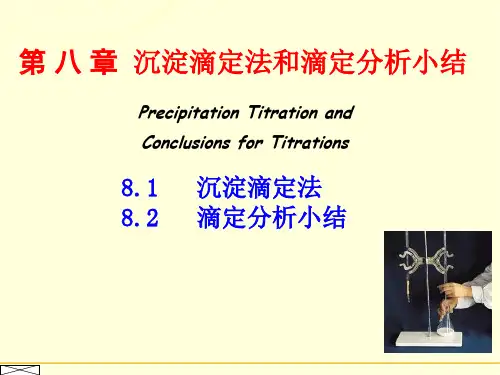 第 八 章 沉淀滴定法和滴定分析小结

Precipitation Titration and Conclusions for Titrations

8.1 沉淀滴定法
8.2 滴定分析小结